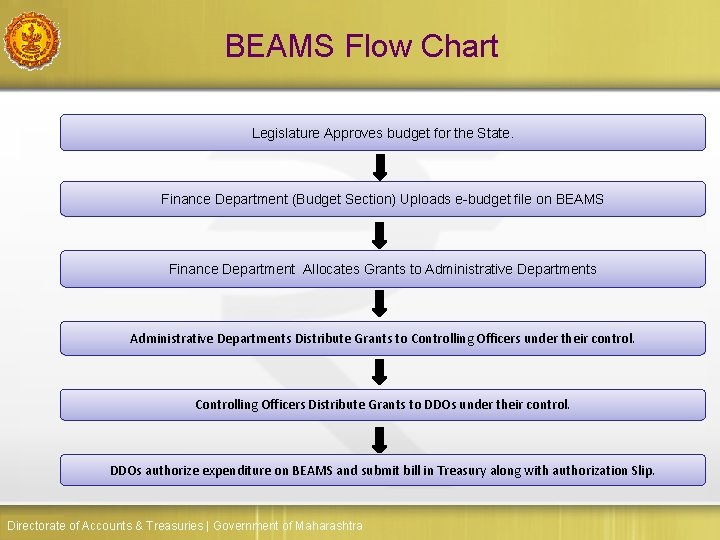 BEAMS Flow Chart

Legislature Approves budget for the State.

Finance Department (Budget Section) Uploads e-budget file on BEAMS

Finance Department Allocates Grants to Administrative Departments

Administrative Departments Distribute Grants to Controlling Officers under their control.

Controlling Officers Distribute Grants to DDOs under their control.

DDOs authorize expenditure on BEAMS and submit bill in Treasury along with authorization Slip.

Directorate of Accounts & Treasuries | Government of Maharashtra